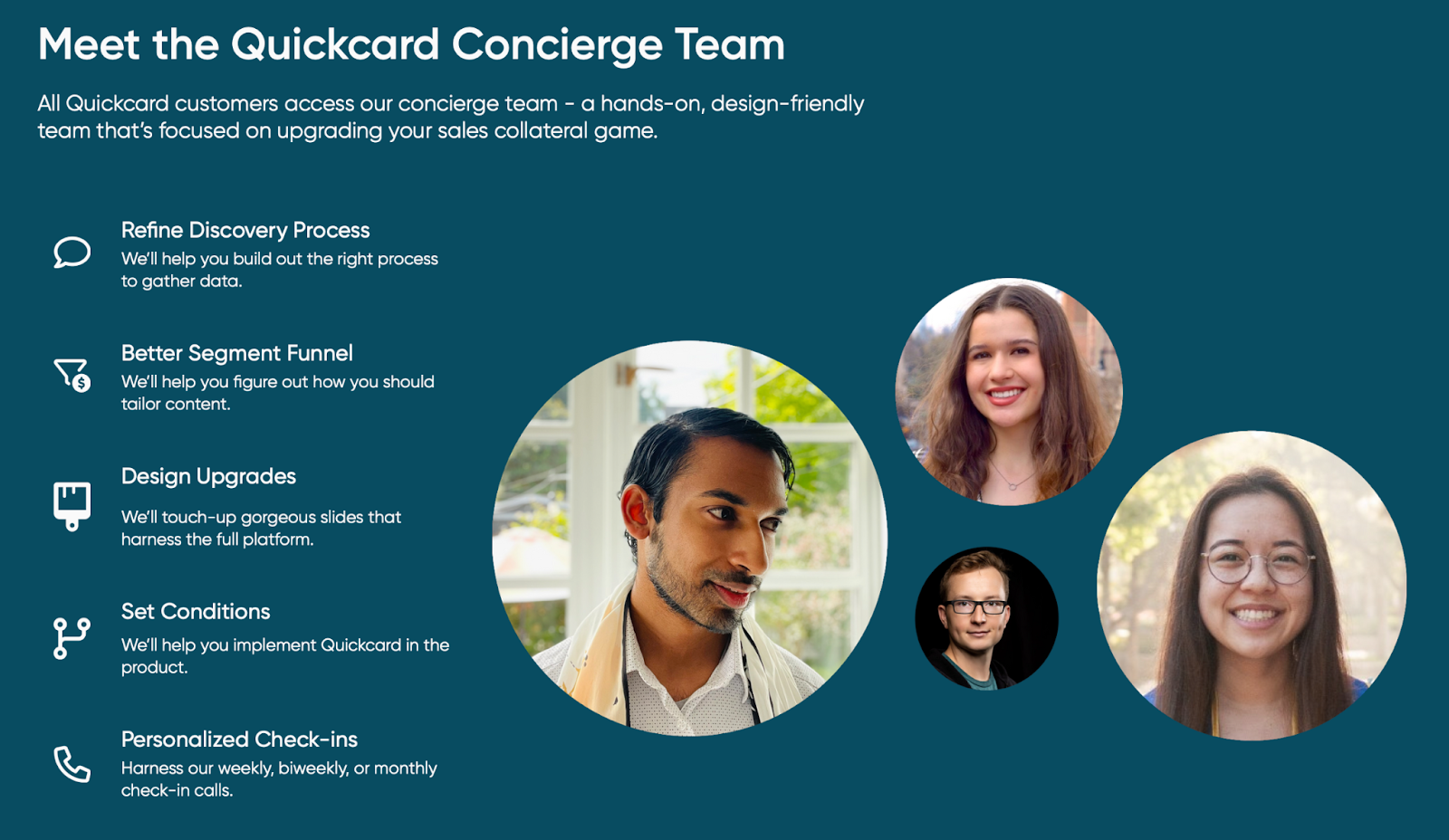 Meet the Quickcard Concierge Team

All Quickcard customers access our concierge team - a hands-on, design-friendly team that's focused on upgrading your sales collateral game.

Refine Discovery Process
We'll help you build out the right process to gather data.

Better Segment Funnel
We'll help you figure out how you should tailor content.

Design Upgrades
We'll touch-up gorgeous slides that harness the full platform.

Set Conditions
We'll help you implement Quickcard in the product.

Personalized Check-ins
Harness our weekly, biweekly, or monthly check-in calls.